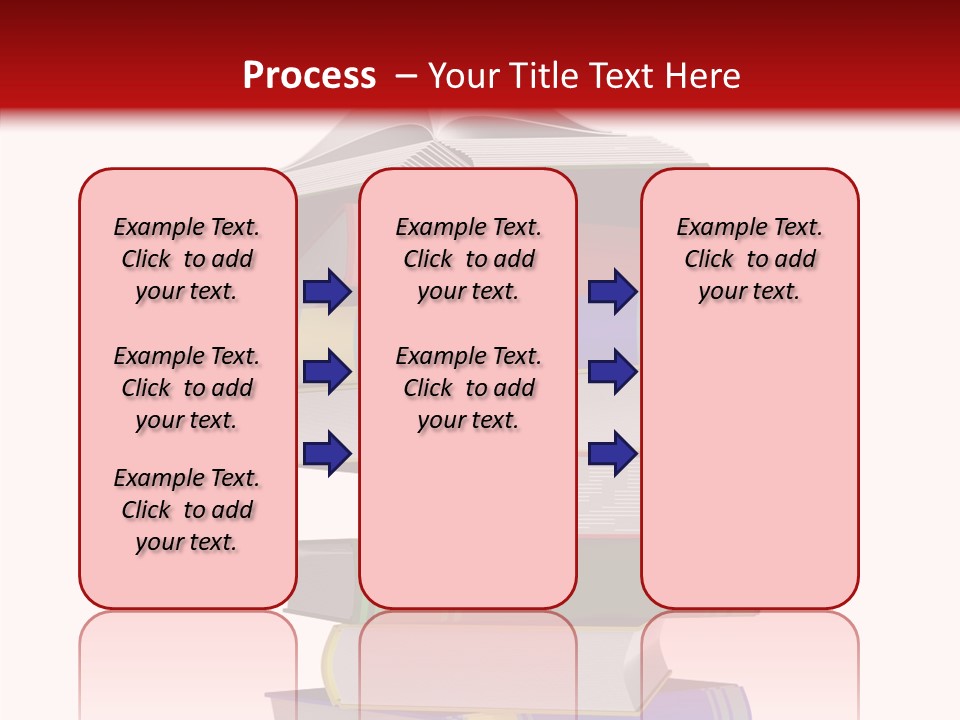 Process – Your Title Text Here

Example Text. Click to add your text.

Example Text. Click to add your text.

Example Text. Click to add your text.

Example Text. Click to add your text.

Example Text. Click to add your text.

Example Text. Click to add your text.